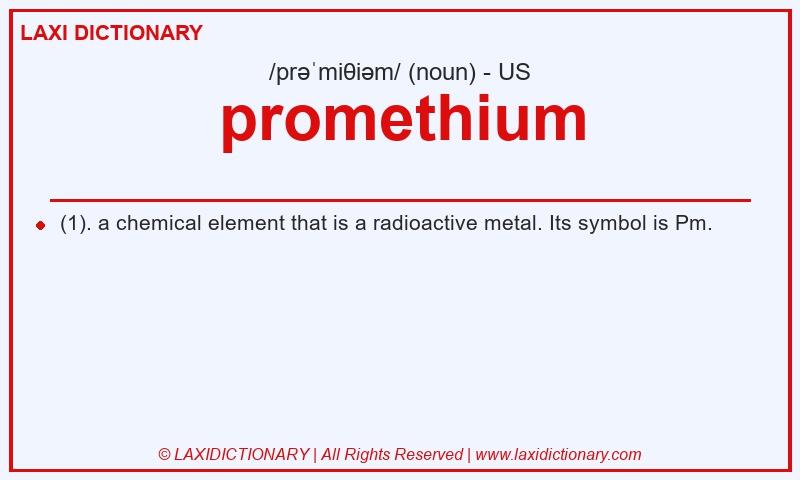 LAXI DICTIONARY

/prəˈmiθiəm/ (noun) - US

promethium

(1). a chemical element that is a radioactive metal. Its symbol is Pm.

© LAXIDICTIONARY | All Rights Reserved | www.laxidictionary.com